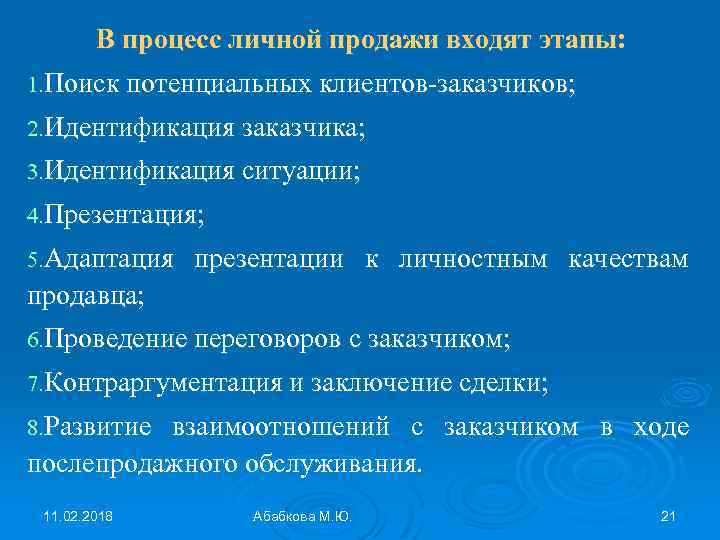 В процесс личной продажи входят этапы:

1.Поиск потенциальных клиентов-заказчиков;

2.Идентификация заказчика;

3.Идентификация ситуации;

4.Презентация;

5.Адаптация презентации к личностным качествам продавца;

6.Проведение переговоров с заказчиком;

7.Контраргументация и заключение сделки;

8.Развитие взаимоотношений с заказчиком в ходе послепродажного обслуживания.

11.02.2018

Абабкова М.Ю.

21